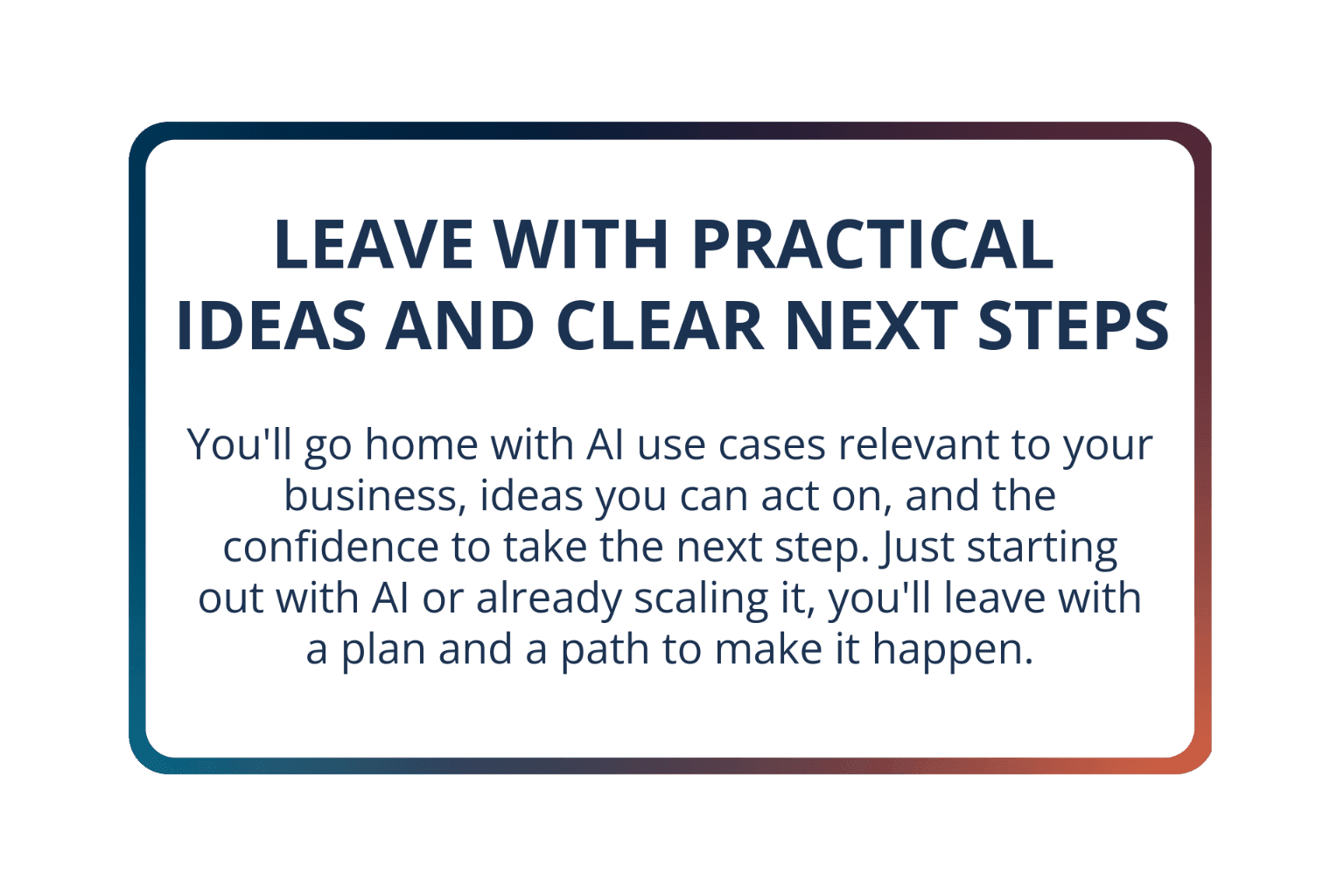 LEAVE WITH PRACTICAL IDEAS AND CLEAR NEXT STEPS

You'll go home with AI use cases relevant to your business, ideas you can act on, and the confidence to take the next step. Just starting out with AI or already scaling it, you'll leave with a plan and a path to make it happen.